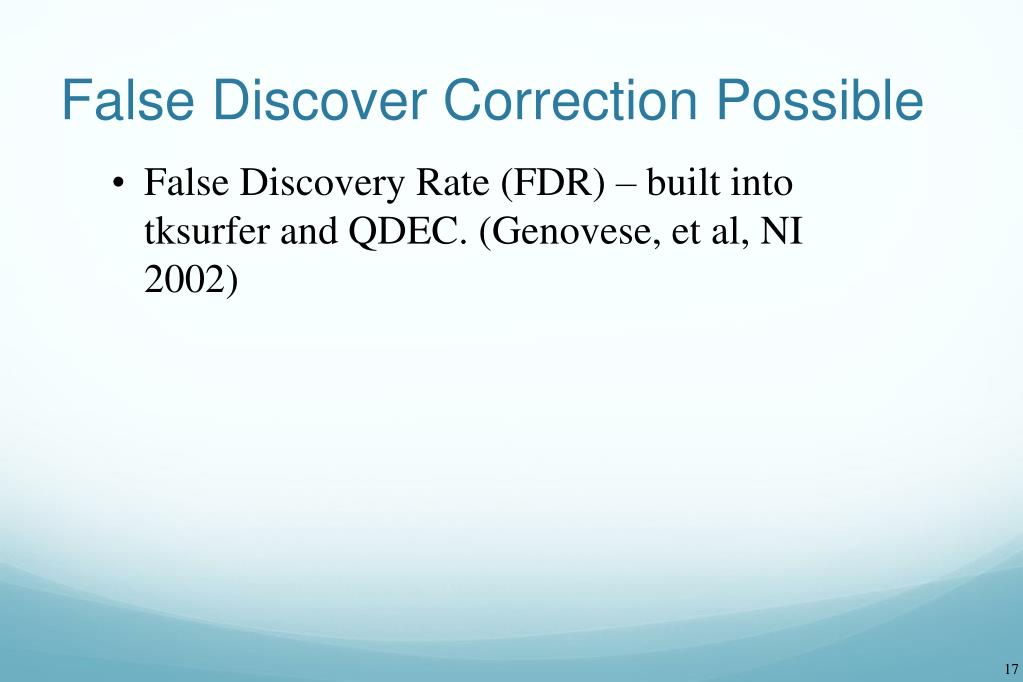 False Discover Correction Possible

• False Discovery Rate (FDR) – built into tksurfer and QDEC. (Genovese, et al, NI 2002)

17